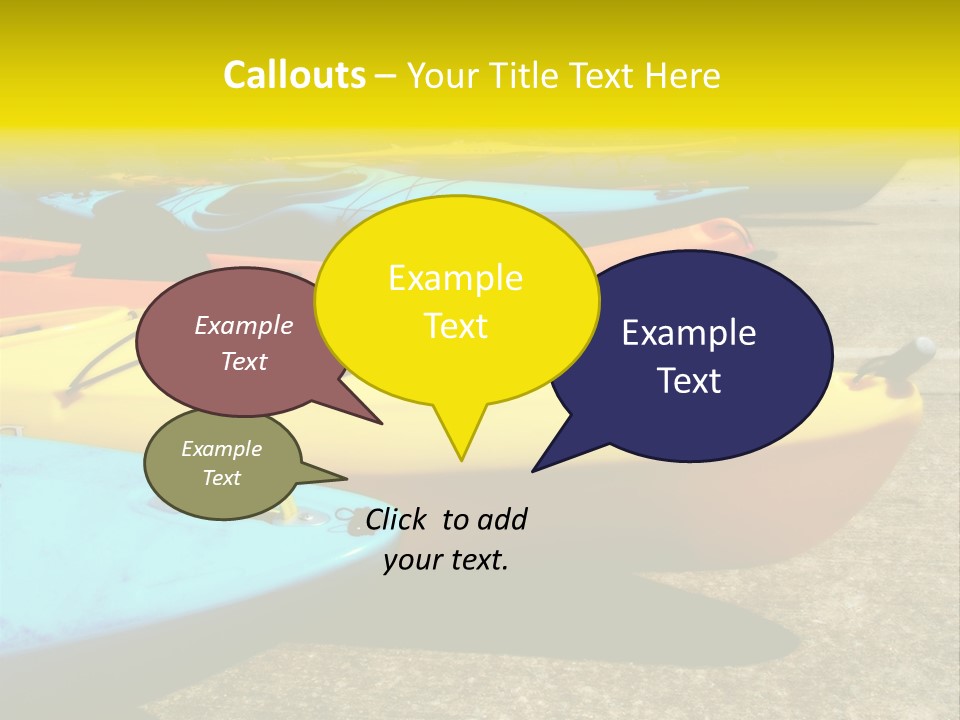 Callouts – Your Title Text Here

Example Text

Example Text

Example Text

Example Text

Click to add your text.